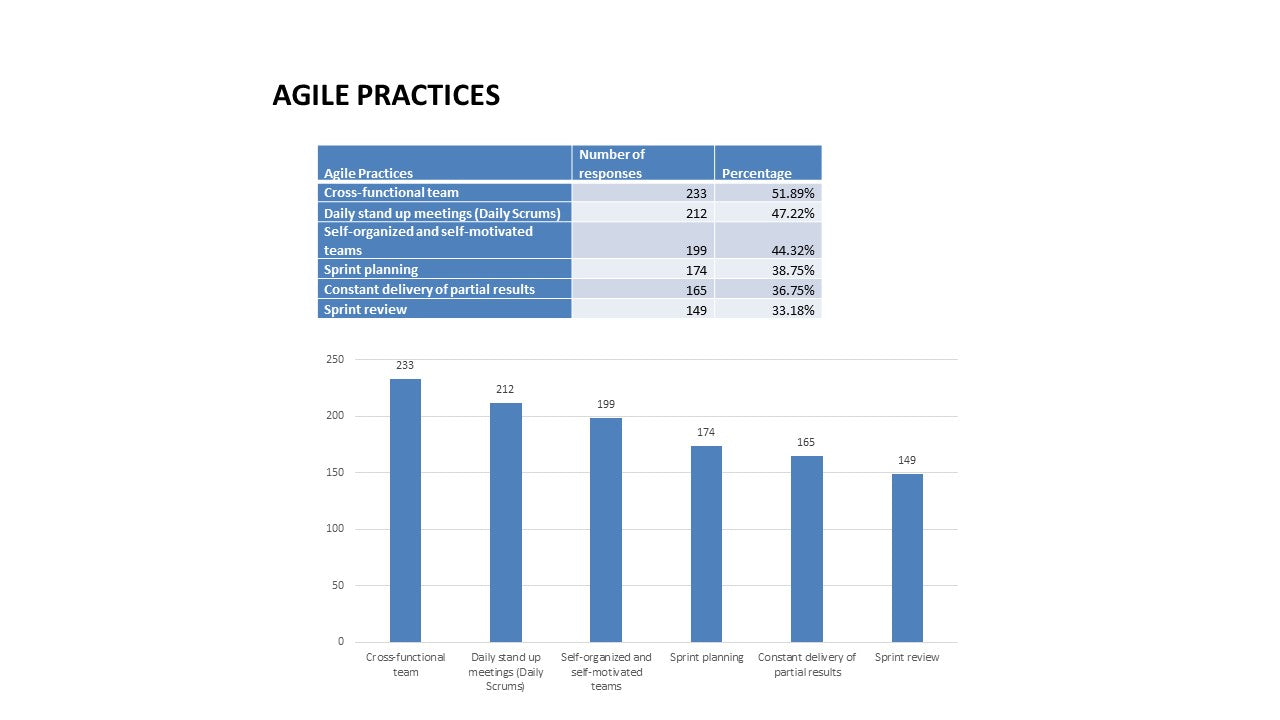 AGILE PRACTICES

| Agile Practices | Number of responses | Percentage |
|---|---|---|
| Cross-functional team | 233 | 51.89% |
| Daily stand up meetings (Daily Scrums) | 212 | 47.22% |
| Self-organized and self-motivated teams | 199 | 44.32% |
| Sprint planning | 174 | 38.75% |
| Constant delivery of partial results | 165 | 36.75% |
| Sprint review | 149 | 33.18% |

250
200
150
100
50
0

233
212
199
174
165
149

Cross-functional team
Daily stand up meetings (Daily Scrums)
Self-organized and self-motivated teams
Sprint planning
Constant delivery of partial results
Sprint review